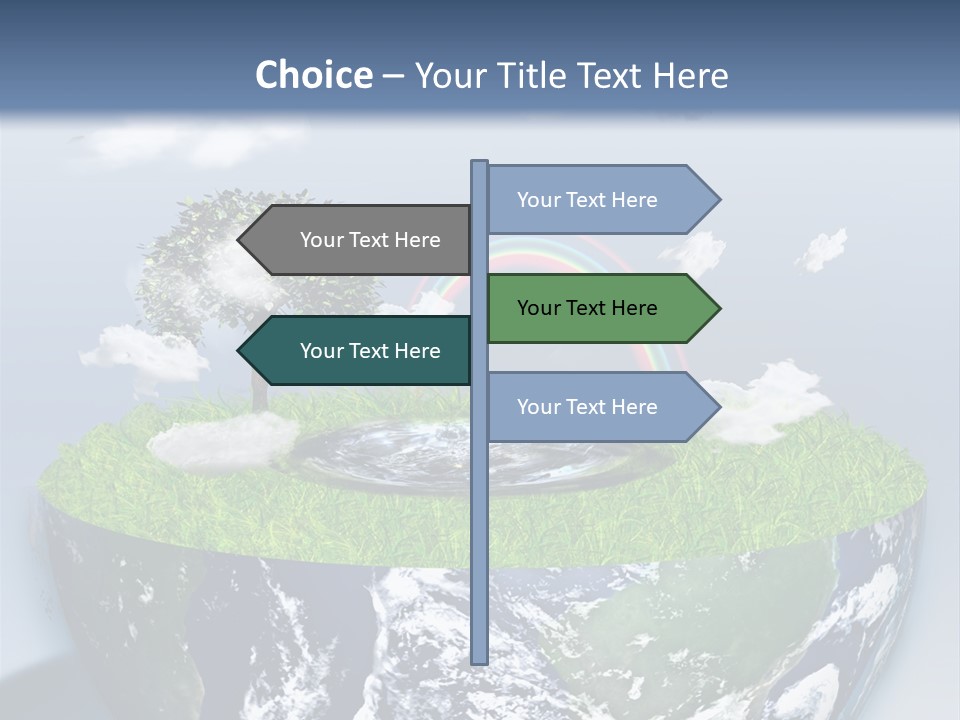 Choice – Your Title Text Here

Your Text Here

Your Text Here

Your Text Here

Your Text Here

Your Text Here